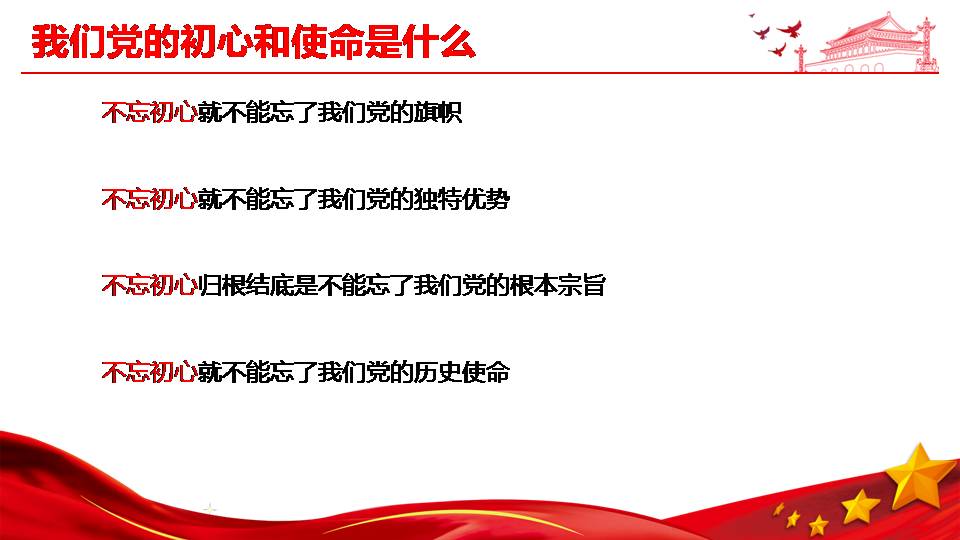 我们党的初心和使命是什么

不忘初心就不能忘了我们党的旗帜

不忘初心就不能忘了我们党的独特优势

不忘初心归根结底是不能忘了我们党的根本宗旨

不忘初心就不能忘了我们党的历史使命